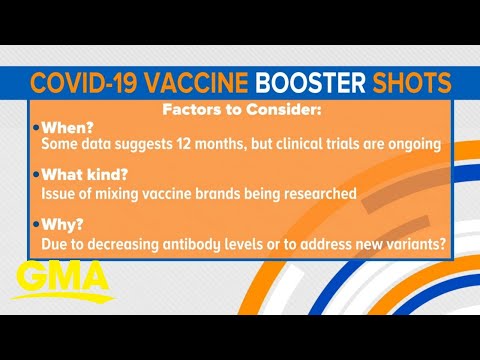 COVID-19 VACCINE BOOSTER SHOTS

Factors to Consider:

• When?
Some data suggests 12 months, but clinical trials are ongoing

• What kind?
Issue of mixing vaccine brands being researched

• Why?
Due to decreasing antibody levels or to address new variants?

GMA